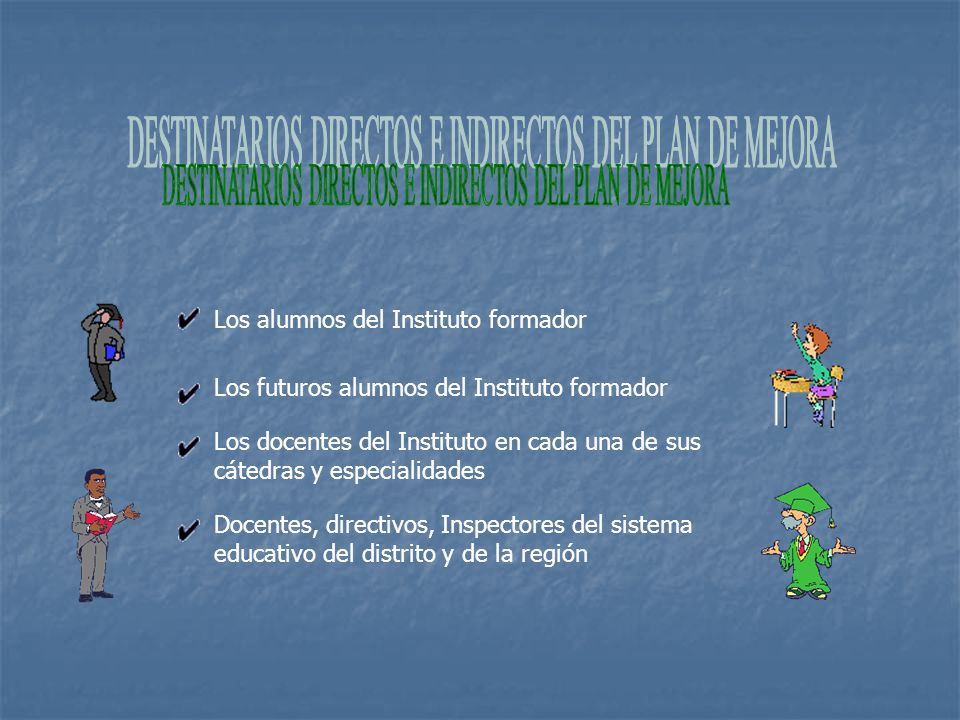 DESTINATARIOS DIRECTOS E INDIRECTOS DEL PLAN DE MEJORA
DESTINATARIOS DIRECTOS E INDIRECTOS DEL PLAN DE MEJORA

✔ Los alumnos del Instituto formador

✔ Los futuros alumnos del Instituto formador

✔ Los docentes del Instituto en cada una de sus cátedras y especialidades

✔ Docentes, directivos, Inspectores del sistema educativo del distrito y de la región